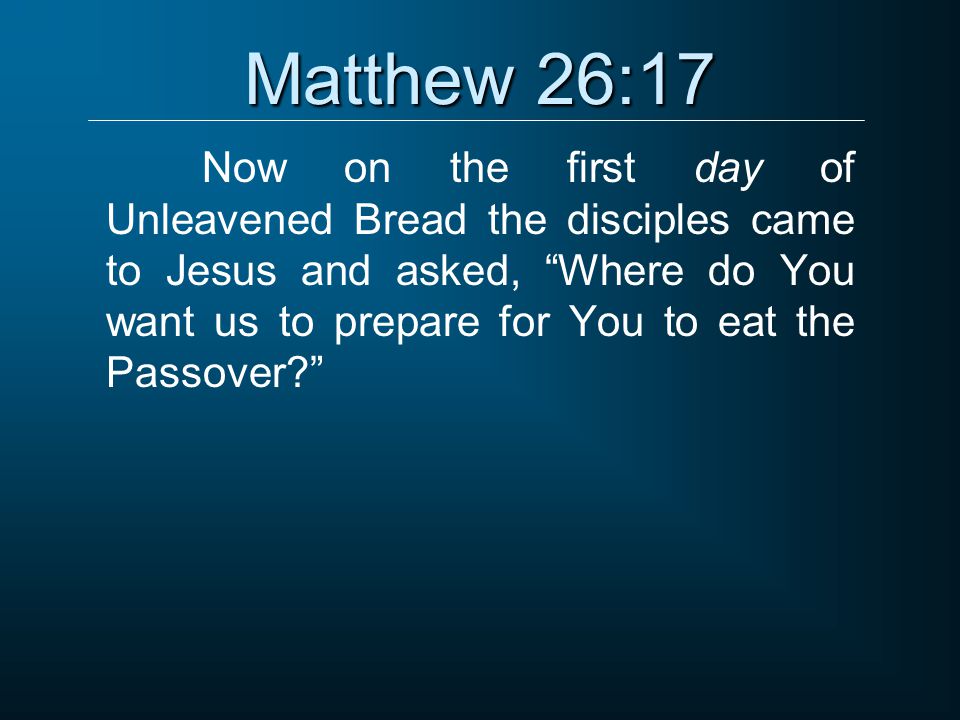 Matthew 26:17

Now on the first day of Unleavened Bread the disciples came to Jesus and asked, “Where do You want us to prepare for You to eat the Passover?”